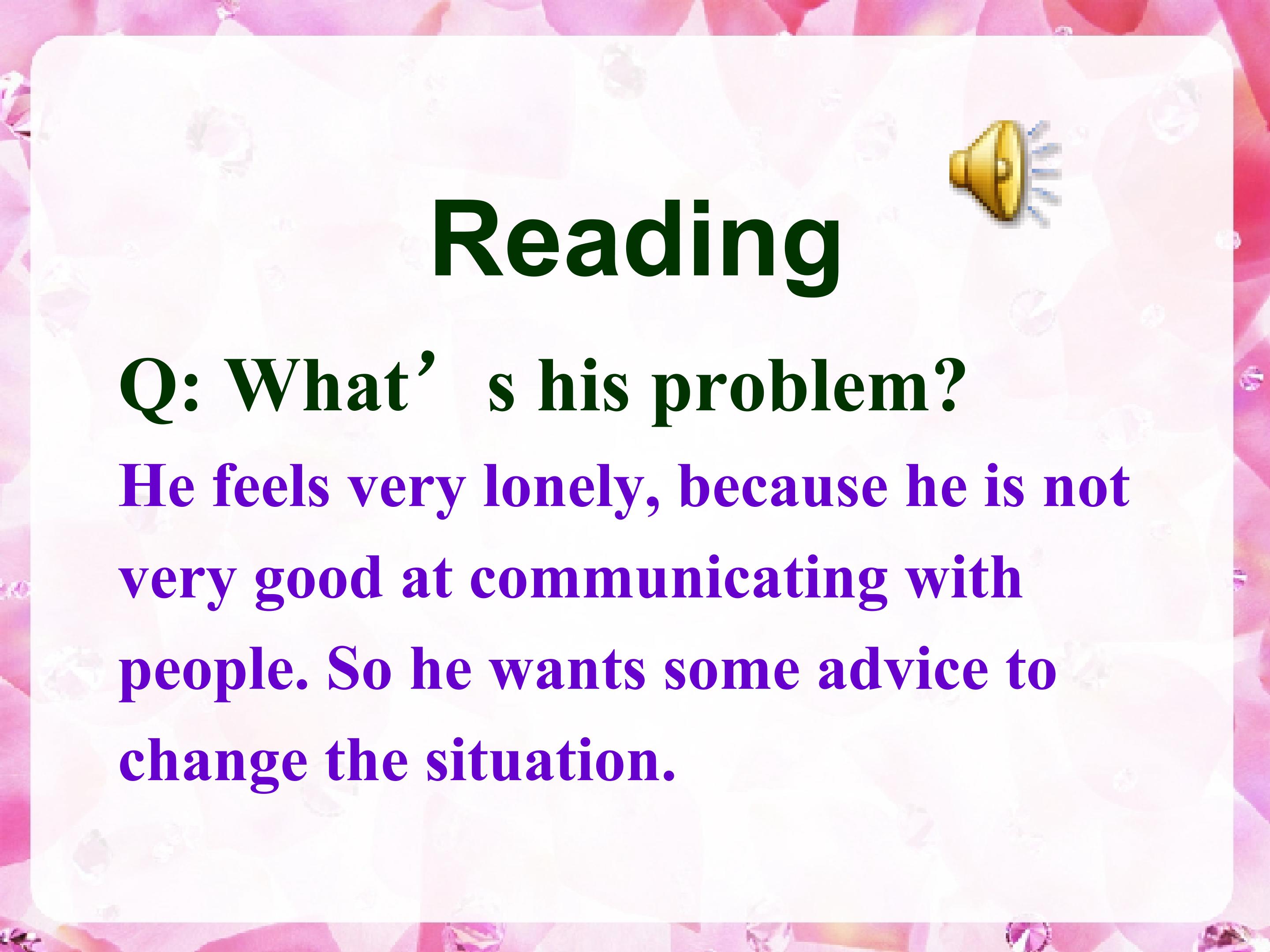 Reading

Q: What’s his problem?

He feels very lonely, because he is not very good at communicating with people. So he wants some advice to change the situation.